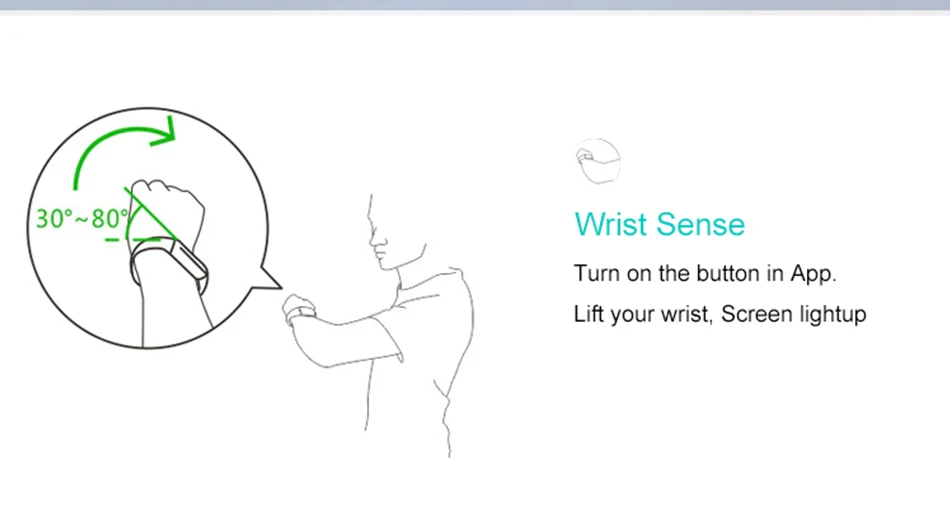 30°~80°

Wrist Sense

Turn on the button in App.

Lift your wrist, Screen lightup